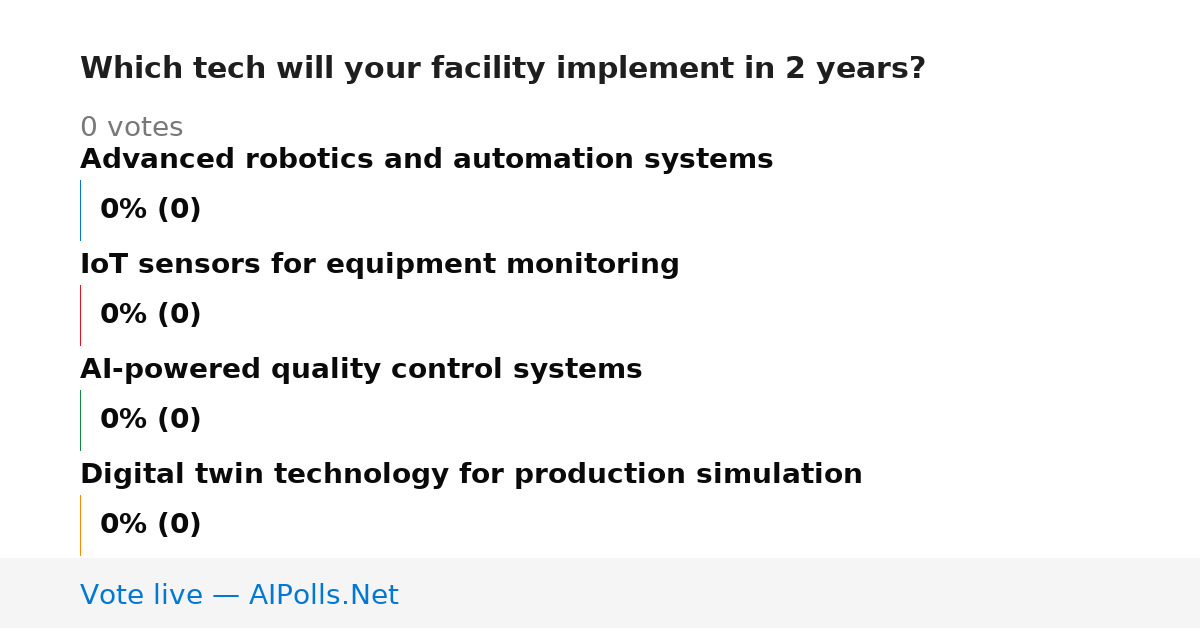 Which tech will your facility implement in 2 years?

0 votes

Advanced robotics and automation systems

0% (0)

IoT sensors for equipment monitoring

0% (0)

AI-powered quality control systems

0% (0)

Digital twin technology for production simulation

0% (0)

Vote live — AIPolls.Net